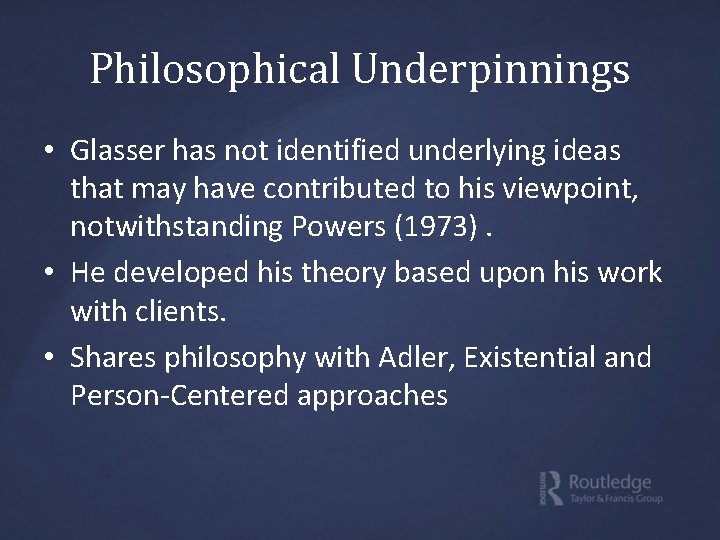 Philosophical Underpinnings

• Glasser has not identified underlying ideas that may have contributed to his viewpoint, notwithstanding Powers (1973) .

• He developed his theory based upon his work with clients.

• Shares philosophy with Adler, Existential and Person-Centered approaches

Routledge
Taylor & Francis Group